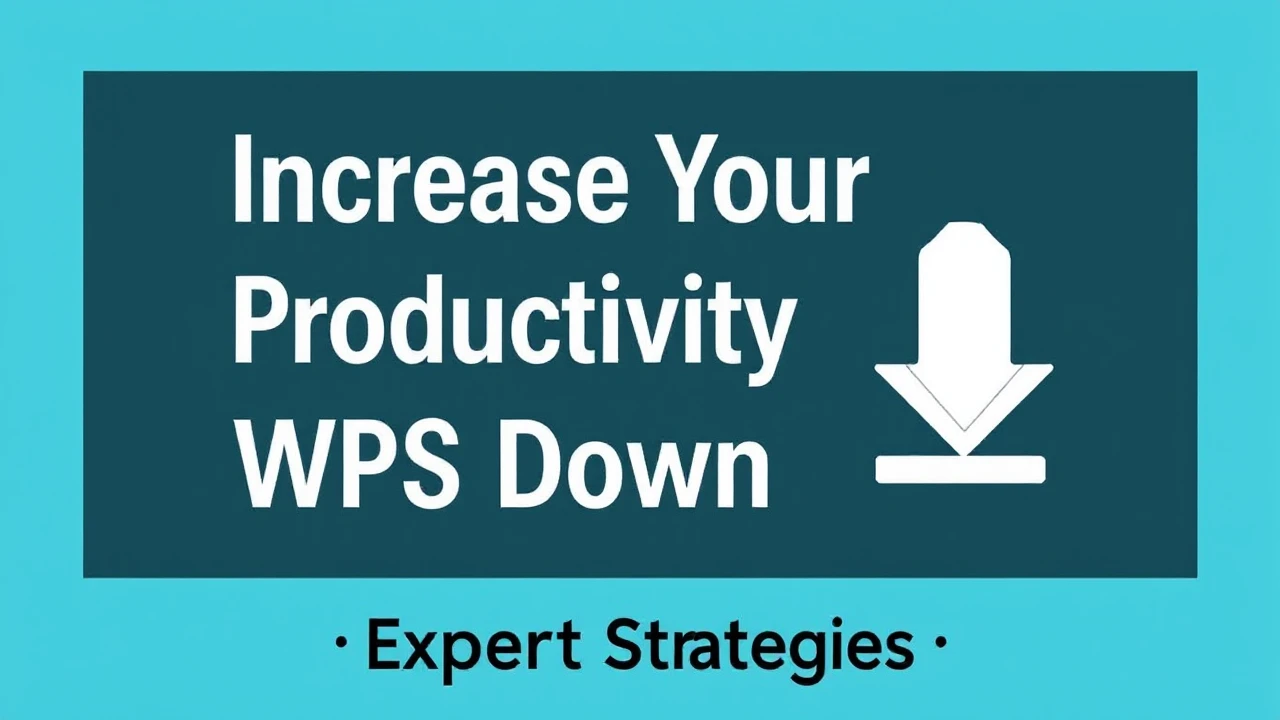 Increase Your Productivity WPS Down

· Expert Strategies ·